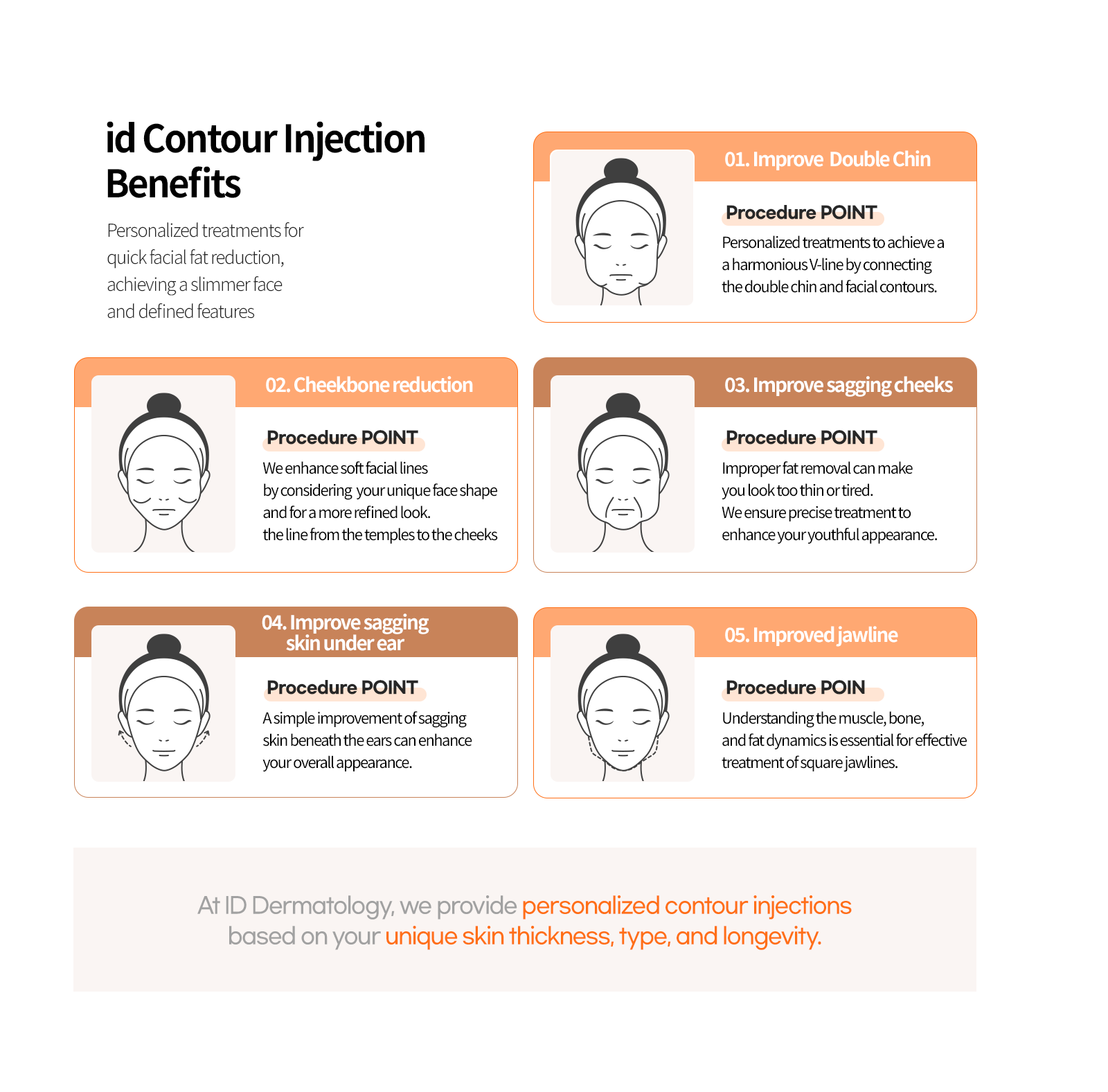 id Contour Injection Benefits

Personalized treatments for quick facial fat reduction, achieving a slimmer face and defined features

01. Improve Double Chin

Procedure POINT

Personalized treatments to achieve a a harmonious V-line by connecting the double chin and facial contours.

02. Cheekbone reduction

Procedure POINT

We enhance soft facial lines by considering your unique face shape and for a more refined look. the line from the temples to the cheeks

03. Improve sagging cheeks

Procedure POINT

Improper fat removal can make you look too thin or tired. We ensure precise treatment to enhance your youthful appearance.

04. Improve sagging skin under ear

Procedure POINT

A simple improvement of sagging skin beneath the ears can enhance your overall appearance.

05. Improved jawline

Procedure POIN

Understanding the muscle, bone, and fat dynamics is essential for effective treatment of square jawlines.

At ID Dermatology, we provide personalized contour injections based on your unique skin thickness, type, and longevity.